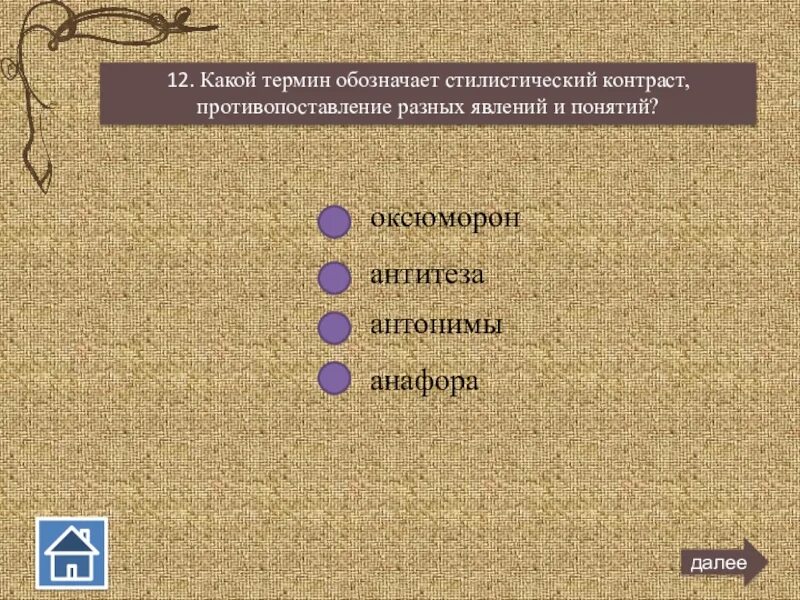 12. Какой термин обозначает стилистический контраст, противопоставление разных явлений и понятий?

оксюморон

антитеза

антонимы

анафора

далее